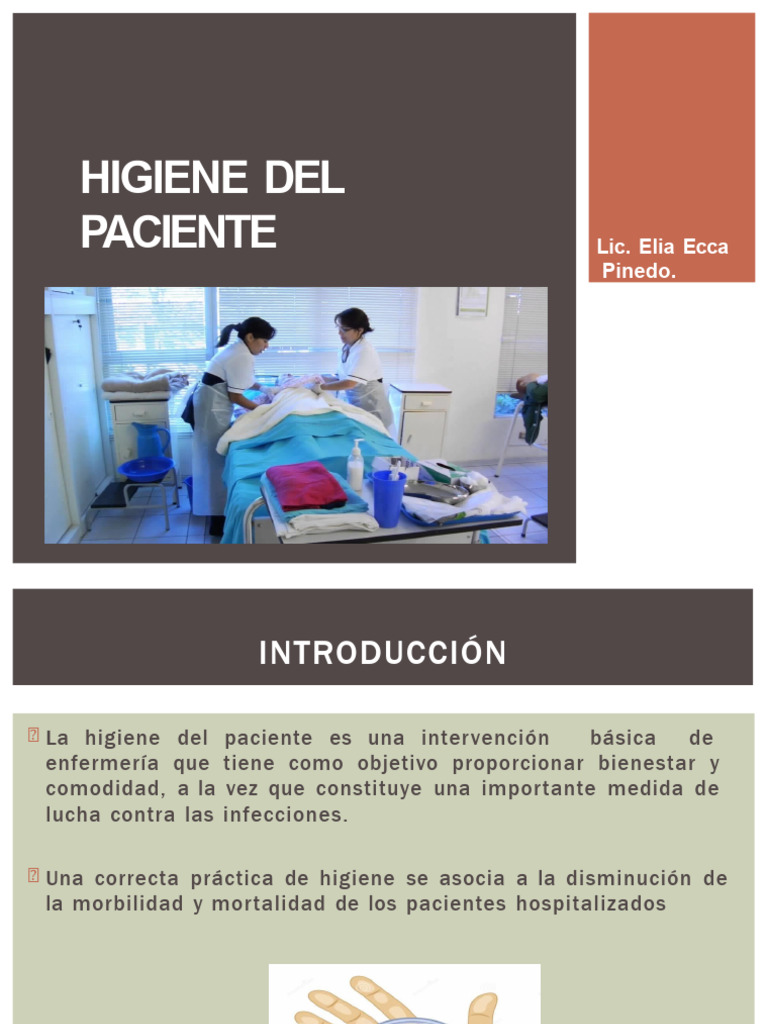 HIGIENE DEL PACIENTE

Lic. Elia Ecca Pinedo.

INTRODUCCIÓN

La higiene del paciente es una intervención básica de enfermería que tiene como objetivo proporcionar bienestar y comodidad, a la vez que constituye una importante medida de lucha contra las infecciones.

Una correcta práctica de higiene se asocia a la disminución de la morbilidad y mortalidad de los pacientes hospitalizados